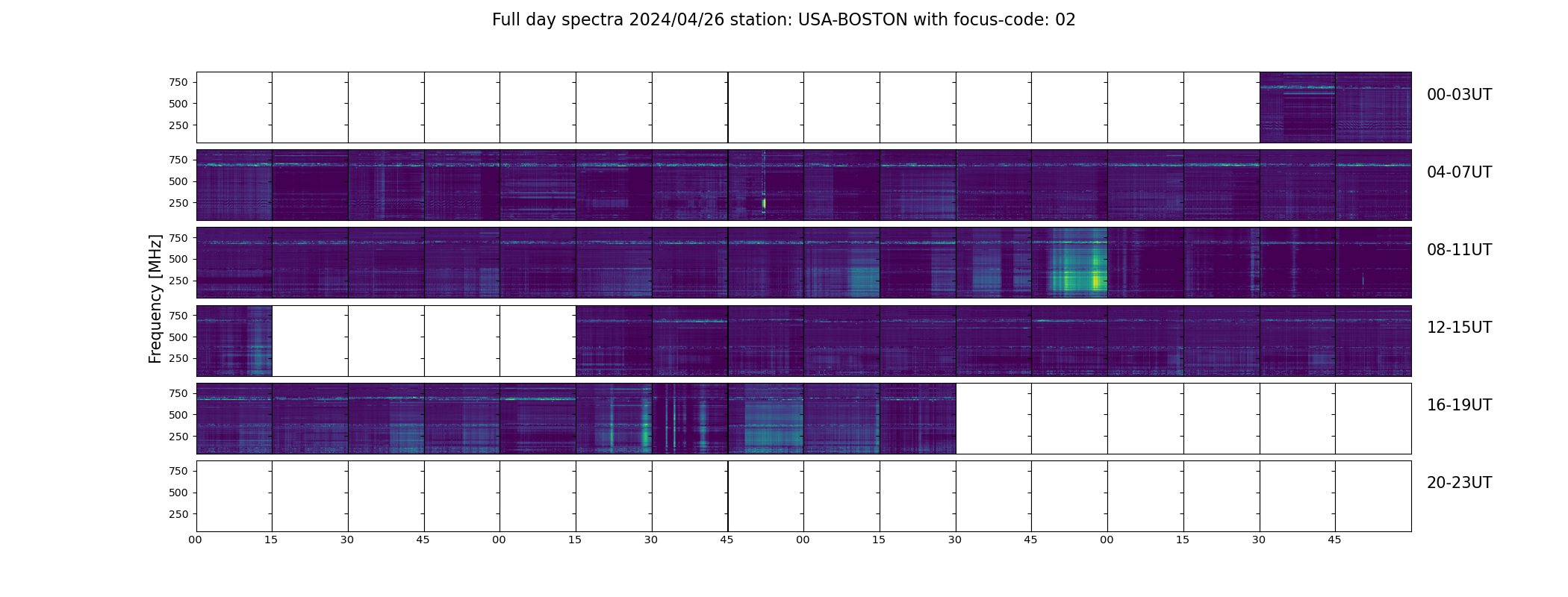 Full day spectra 2024/04/26 station: USA-BOSTON with focus-code: 02

Frequency [MHz]

750
500
250
00-03UT

750
500
250
04-07UT

750
500
250
08-11UT

750
500
250
12-15UT

750
500
250
16-19UT

750
500
250
20-23UT

00 15 30 45 00 15 30 45 00 15 30 45 00 15 30 45